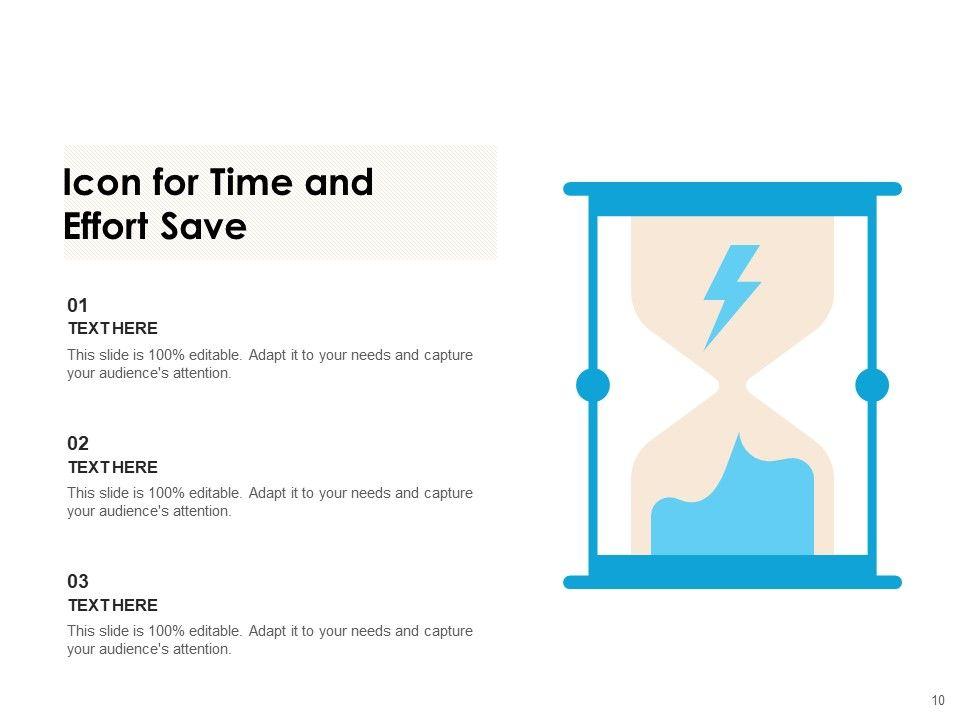 Icon for Time and Effort Save

01
TEXT HERE
This slide is 100% editable. Adapt it to your needs and capture your audience's attention.

02
TEXT HERE
This slide is 100% editable. Adapt it to your needs and capture your audience's attention.

03
TEXT HERE
This slide is 100% editable. Adapt it to your needs and capture your audience's attention.

10